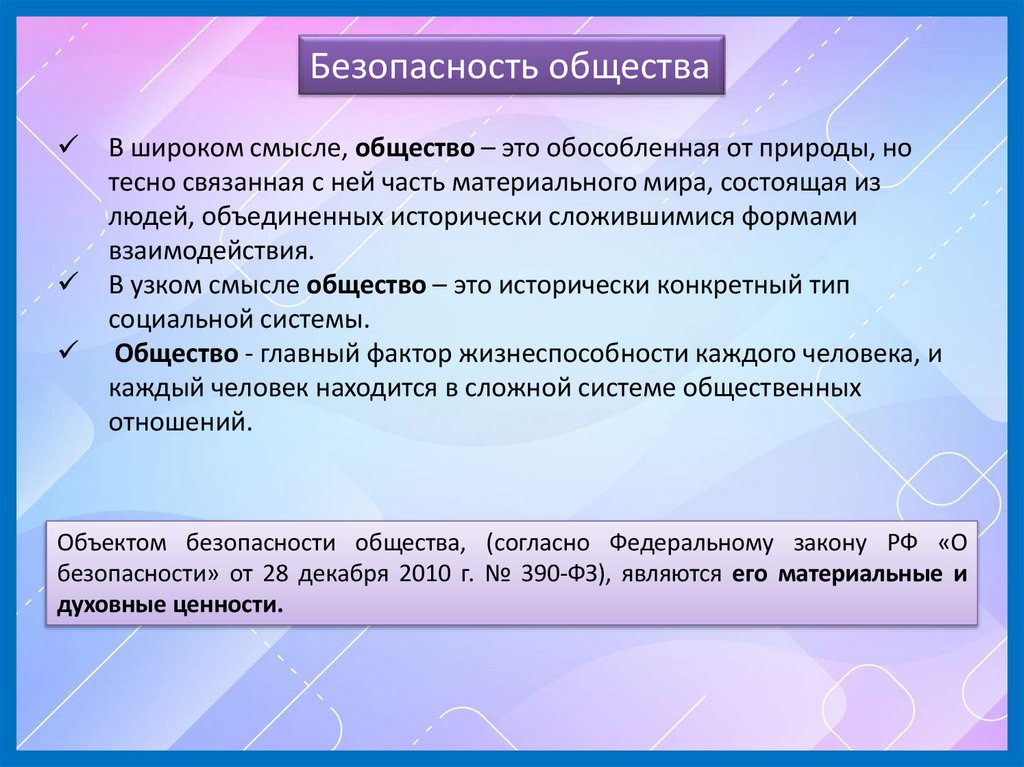 Безопасность общества

✓ В широком смысле, общество – это обособленная от природы, но тесно связанная с ней часть материального мира, состоящая из людей, объединенных исторически сложившимися формами взаимодействия.
✓ В узком смысле общество – это исторически конкретный тип социальной системы.
✓ Общество - главный фактор жизнеспособности каждого человека, и каждый человек находится в сложной системе общественных отношений.

Объектом безопасности общества, (согласно Федеральному закону РФ «О безопасности» от 28 декабря 2010 г. № 390-ФЗ), являются его материальные и духовные ценности.